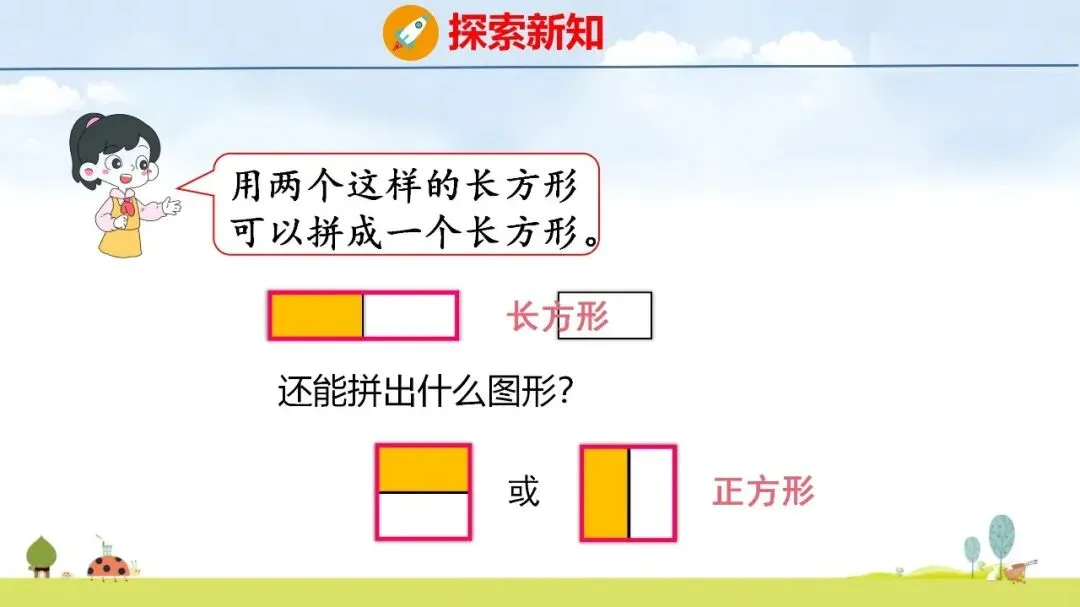 探索新知

用两个这样的长方形可以拼成一个长方形。

长方形

还能拼出什么图形？

或

正方形